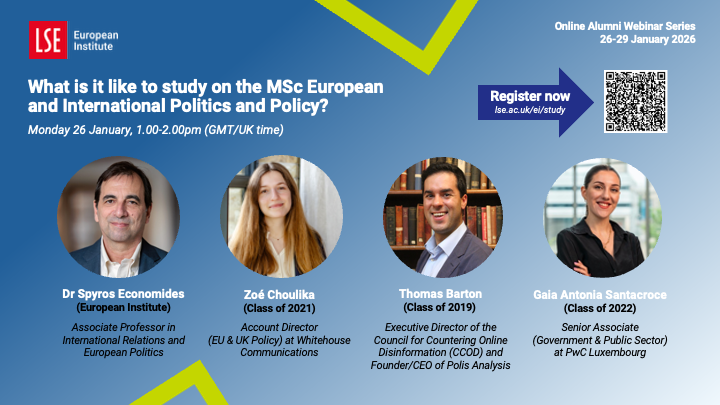 LSE European Institute

Online Alumni Webinar Series
26-29 January 2026

What is it like to study on the MSc European and International Politics and Policy?

Monday 26 January, 1.00-2.00pm (GMT/UK time)

Register now
lse.ac.uk/ei/study

Dr Spyros Economides
(European Institute)
Associate Professor in International Relations and European Politics

Zoé Choulika
(Class of 2021)
Account Director (EU & UK Policy) at Whitehouse Communications

Thomas Barton
(Class of 2019)
Executive Director of the Council for Countering Online Disinformation (CCOD) and Founder/CEO of Polis Analysis

Gaia Antonia Santacroce
(Class of 2022)
Senior Associate (Government & Public Sector) at PwC Luxembourg